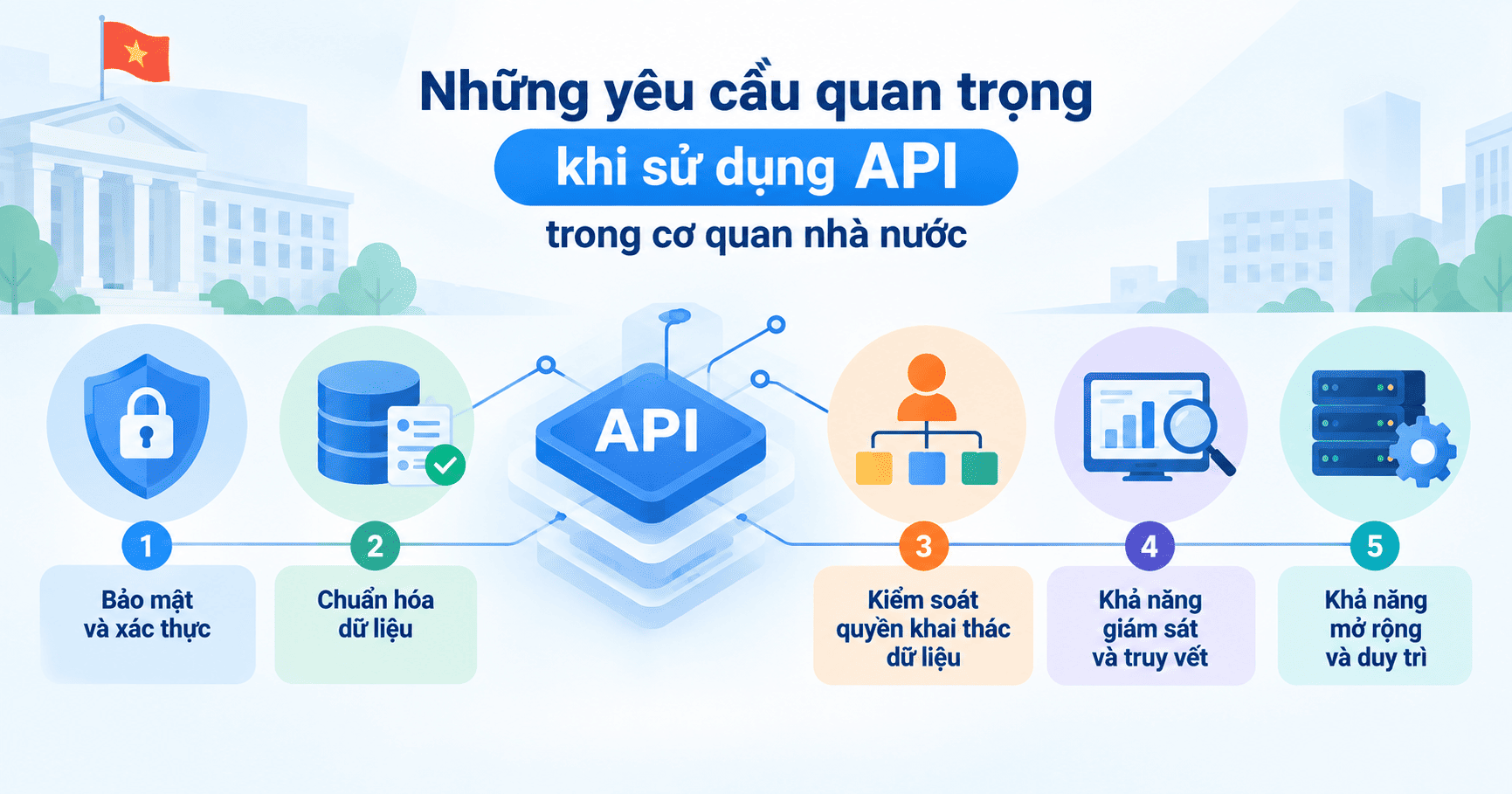 Những yêu cầu quan trọng
khi sử dụng API
trong cơ quan nhà nước

API

1
Bảo mật và xác thực

2
Chuẩn hóa dữ liệu

3
Kiểm soát quyền khai thác dữ liệu

4
Khả năng giám sát và truy vết

5
Khả năng mở rộng và duy trì